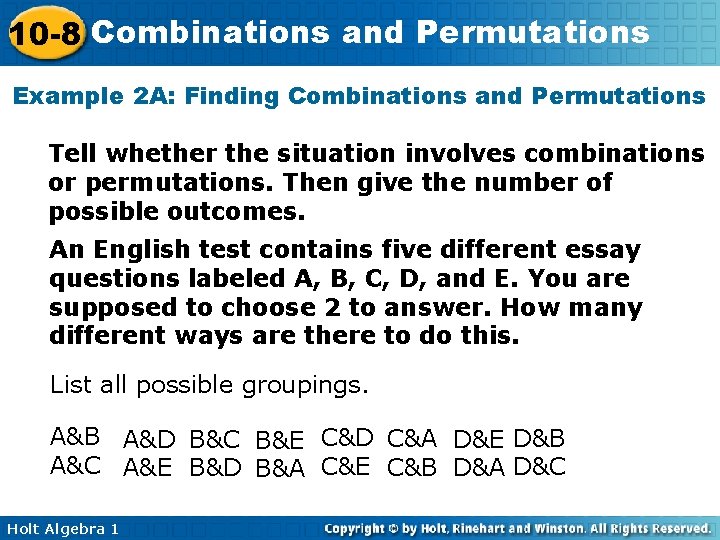 10-8 Combinations and Permutations

Example 2A: Finding Combinations and Permutations

Tell whether the situation involves combinations or permutations. Then give the number of possible outcomes.

An English test contains five different essay questions labeled A, B, C, D, and E. You are supposed to choose 2 to answer. How many different ways are there to do this.

List all possible groupings.

A&B A&D B&C B&E C&D C&A D&E D&B
A&C A&E B&D B&A C&E C&B D&A D&C

Holt Algebra 1

Copyright © by Holt, Rinehart and Winston. All Rights Reserved.